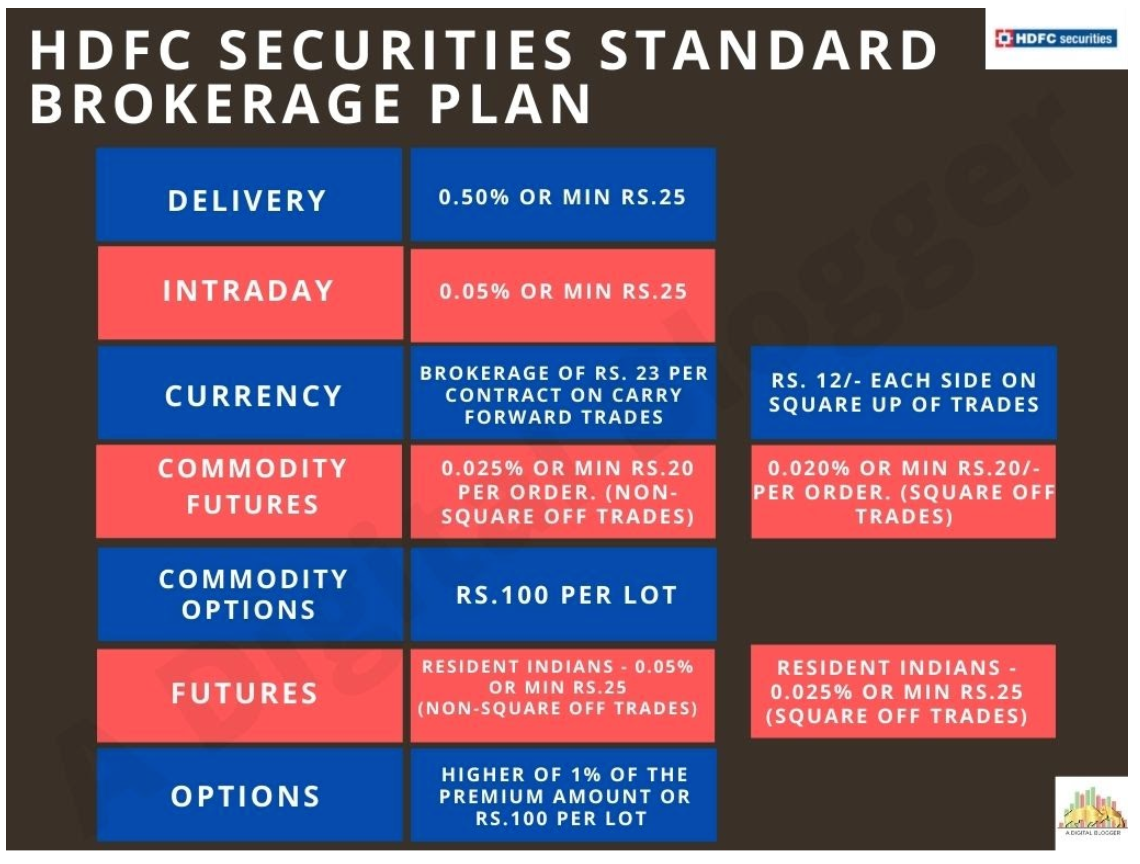 HDFC SECURITIES STANDARD BROKERAGE PLAN

HDFC securities

| | | |
|---|---|---|
| DELIVERY | 0.50% OR MIN RS.25 | |
| INTRADAY | 0.05% OR MIN RS.25 | |
| CURRENCY | BROKERAGE OF RS. 23 PER CONTRACT ON CARRY FORWARD TRADES | RS. 12/- EACH SIDE ON SQUARE UP OF TRADES |
| COMMODITY FUTURES | 0.025% OR MIN RS.20 PER ORDER. (NON-SQUARE OFF TRADES) | 0.020% OR MIN RS.20/- PER ORDER. (SQUARE OFF TRADES) |
| COMMODITY OPTIONS | RS.100 PER LOT | |
| FUTURES | RESIDENT INDIANS - 0.05% OR MIN RS.25 (NON-SQUARE OFF TRADES) | RESIDENT INDIANS - 0.025% OR MIN RS.25 (SQUARE OFF TRADES) |
| OPTIONS | HIGHER OF 1% OF THE PREMIUM AMOUNT OR RS.100 PER LOT | |

A Digital Blogger

A DIGITAL BLOGGER